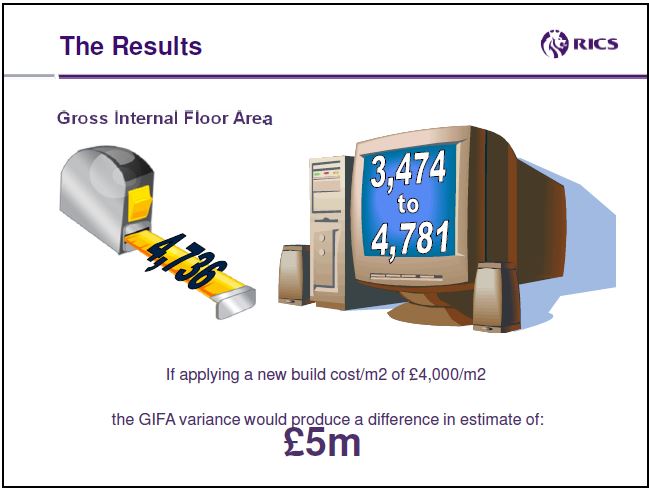 The Results

RICS

Gross Internal Floor Area

4,736

3,474 to 4,781

If applying a new build cost/m2 of £4,000/m2

the GIFA variance would produce a difference in estimate of:

£5m